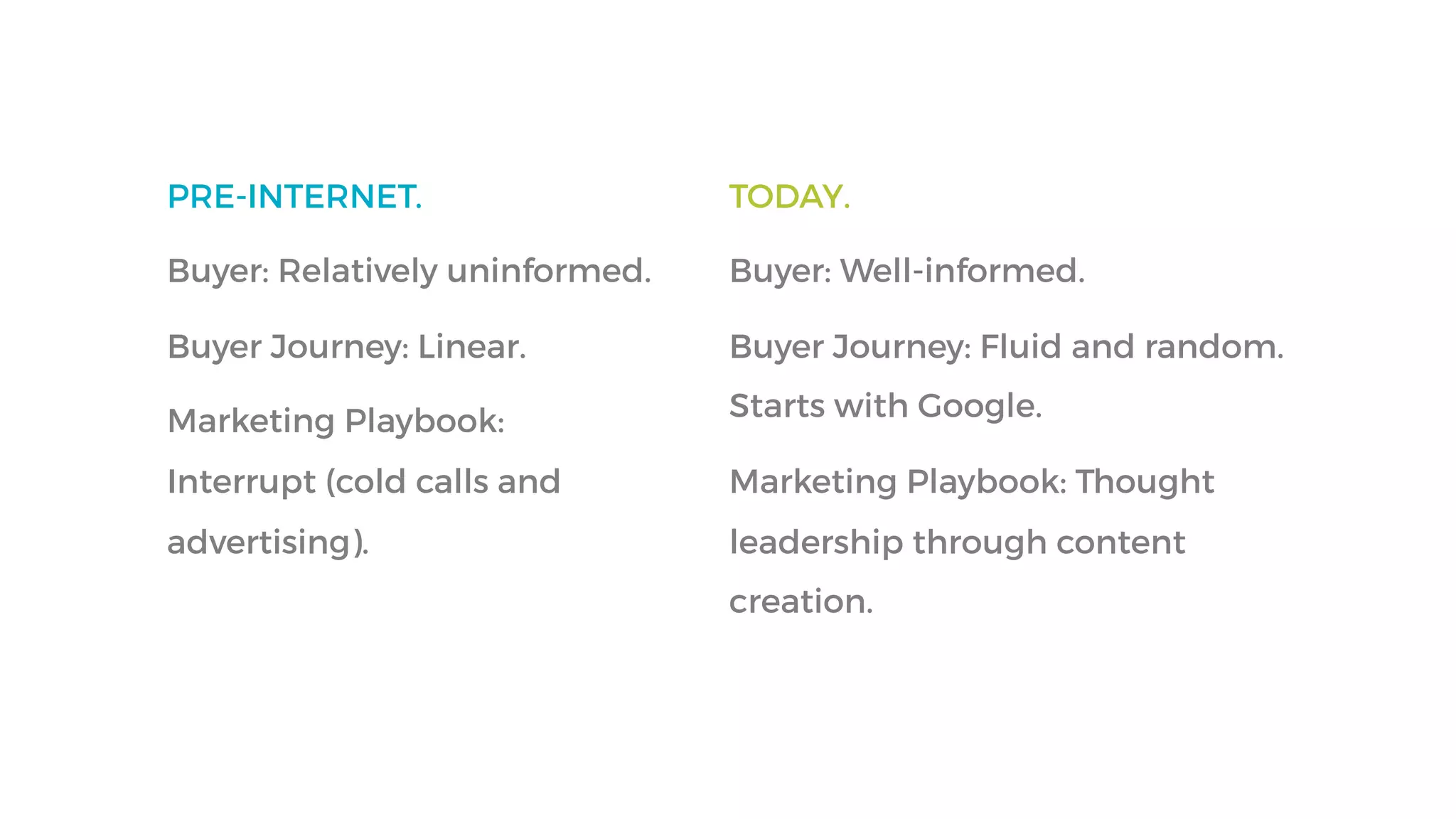 PRE-INTERNET.

Buyer: Relatively uninformed.

Buyer Journey: Linear.

Marketing Playbook: Interrupt (cold calls and advertising).

TODAY.

Buyer: Well-informed.

Buyer Journey: Fluid and random. Starts with Google.

Marketing Playbook: Thought leadership through content creation.